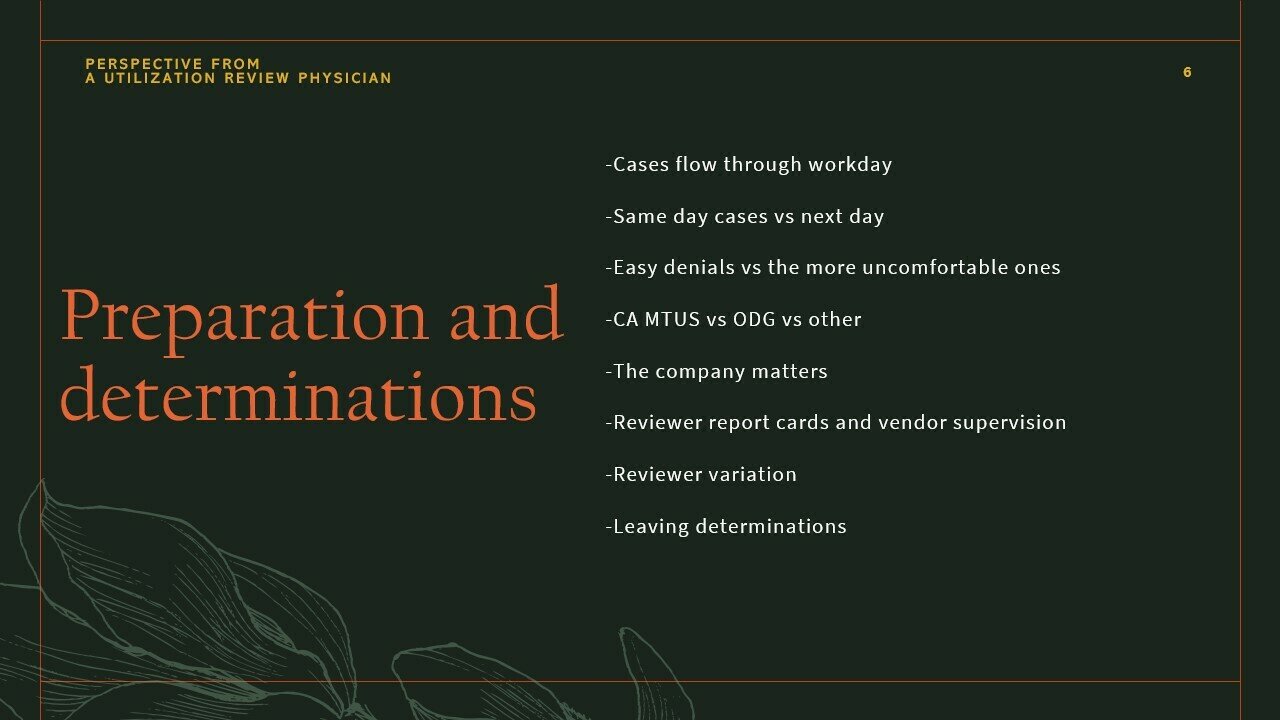 PERSPECTIVE FROM
A UTILIZATION REVIEW PHYSICIAN

6

Preparation and determinations

-Cases flow through workday

-Same day cases vs next day

-Easy denials vs the more uncomfortable ones

-CA MTUS vs ODG vs other

-The company matters

-Reviewer report cards and vendor supervision

-Reviewer variation

-Leaving determinations